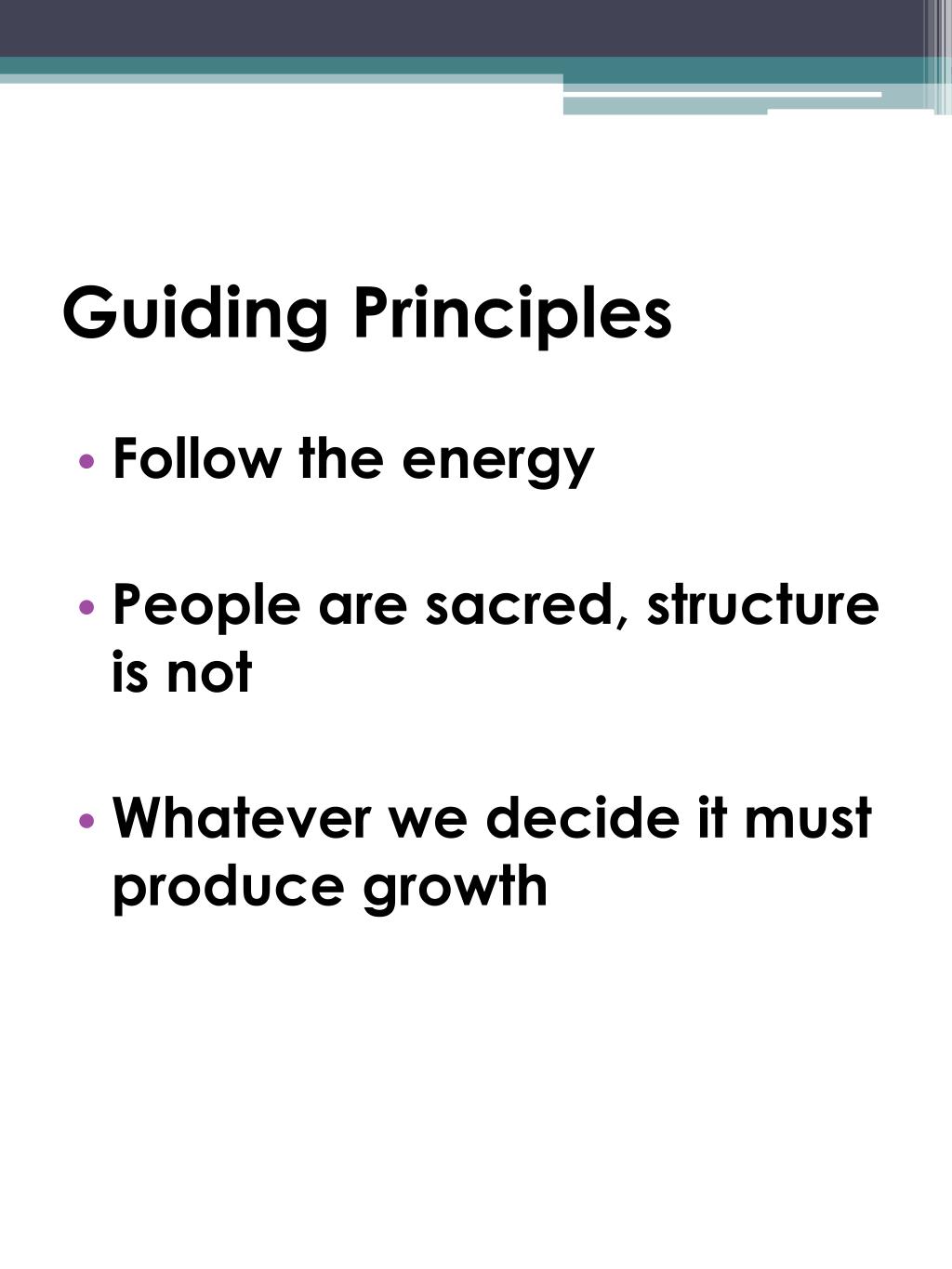 Guiding Principles

• Follow the energy

• People are sacred, structure is not

• Whatever we decide it must produce growth